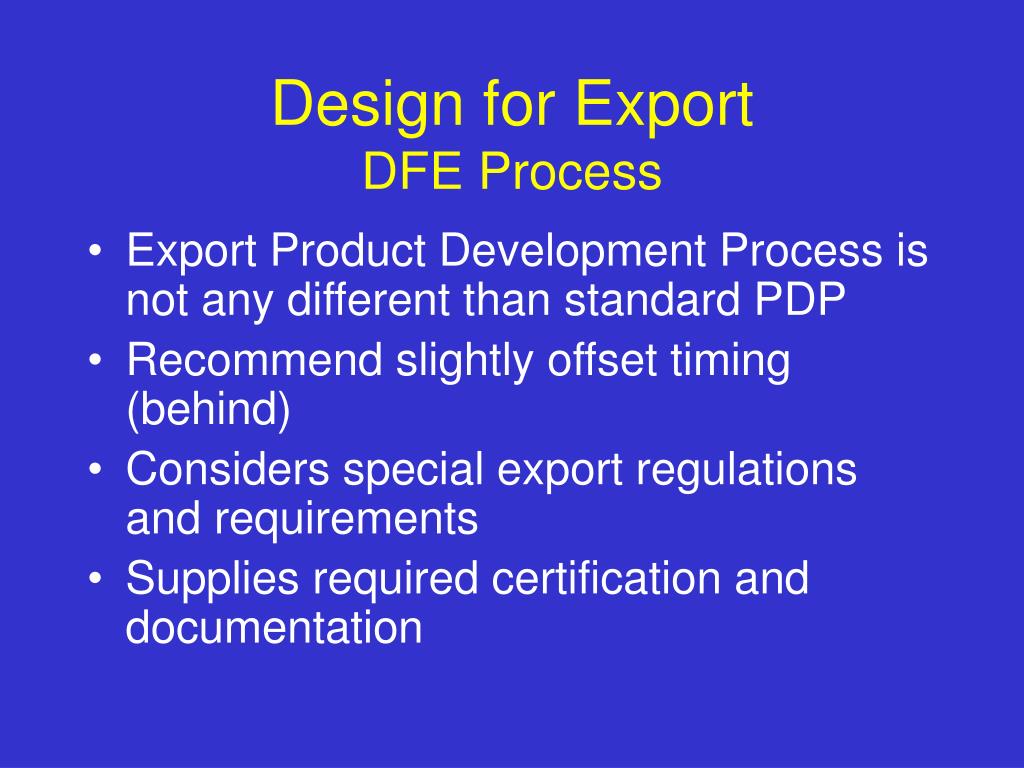 Design for Export
DFE Process

• Export Product Development Process is not any different than standard PDP
• Recommend slightly offset timing (behind)
• Considers special export regulations and requirements
• Supplies required certification and documentation